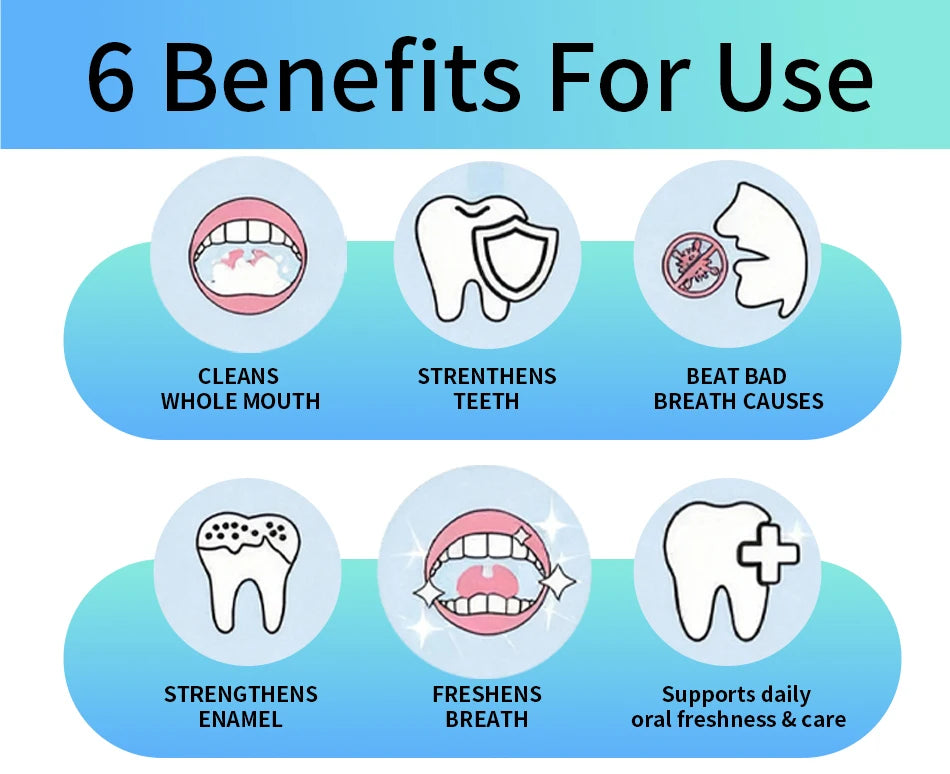 6 Benefits For Use

CLEANS WHOLE MOUTH

STRENTHENS TEETH

BEAT BAD BREATH CAUSES

STRENGTHENS ENAMEL

FRESHENS BREATH

Supports daily oral freshness & care